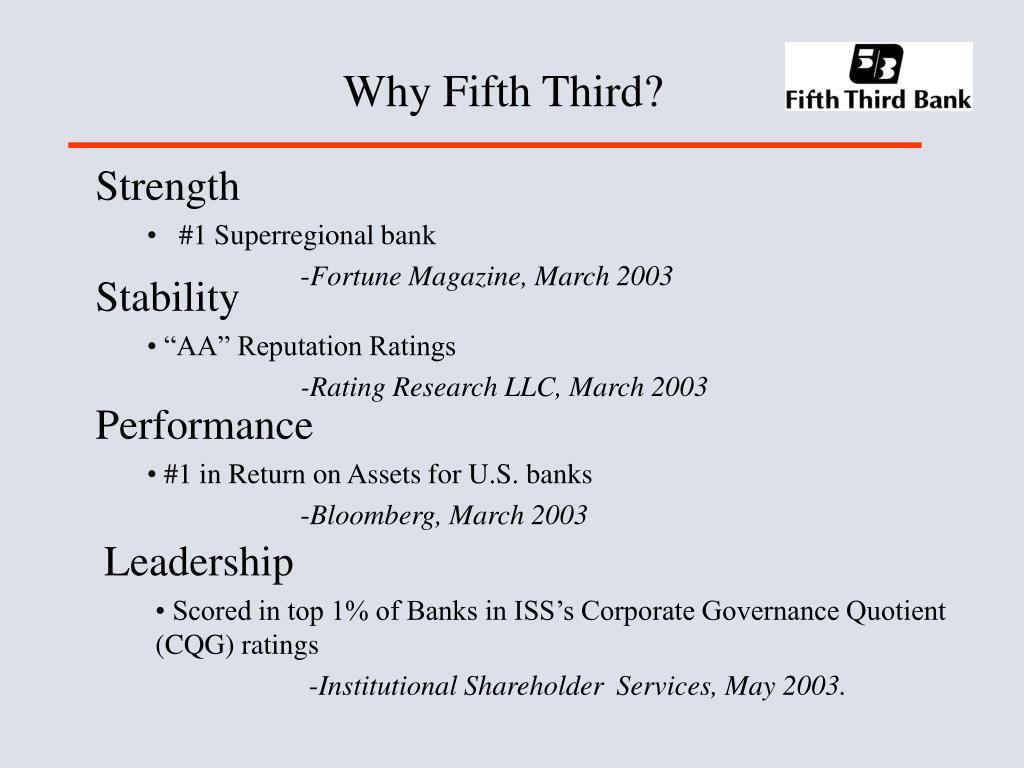 Why Fifth Third?

5/3 Fifth Third Bank

Strength

• #1 Superregional bank

-Fortune Magazine, March 2003

Stability

• “AA” Reputation Ratings

-Rating Research LLC, March 2003

Performance

• #1 in Return on Assets for U.S. banks

-Bloomberg, March 2003

Leadership

• Scored in top 1% of Banks in ISS’s Corporate Governance Quotient (CQG) ratings

-Institutional Shareholder Services, May 2003.